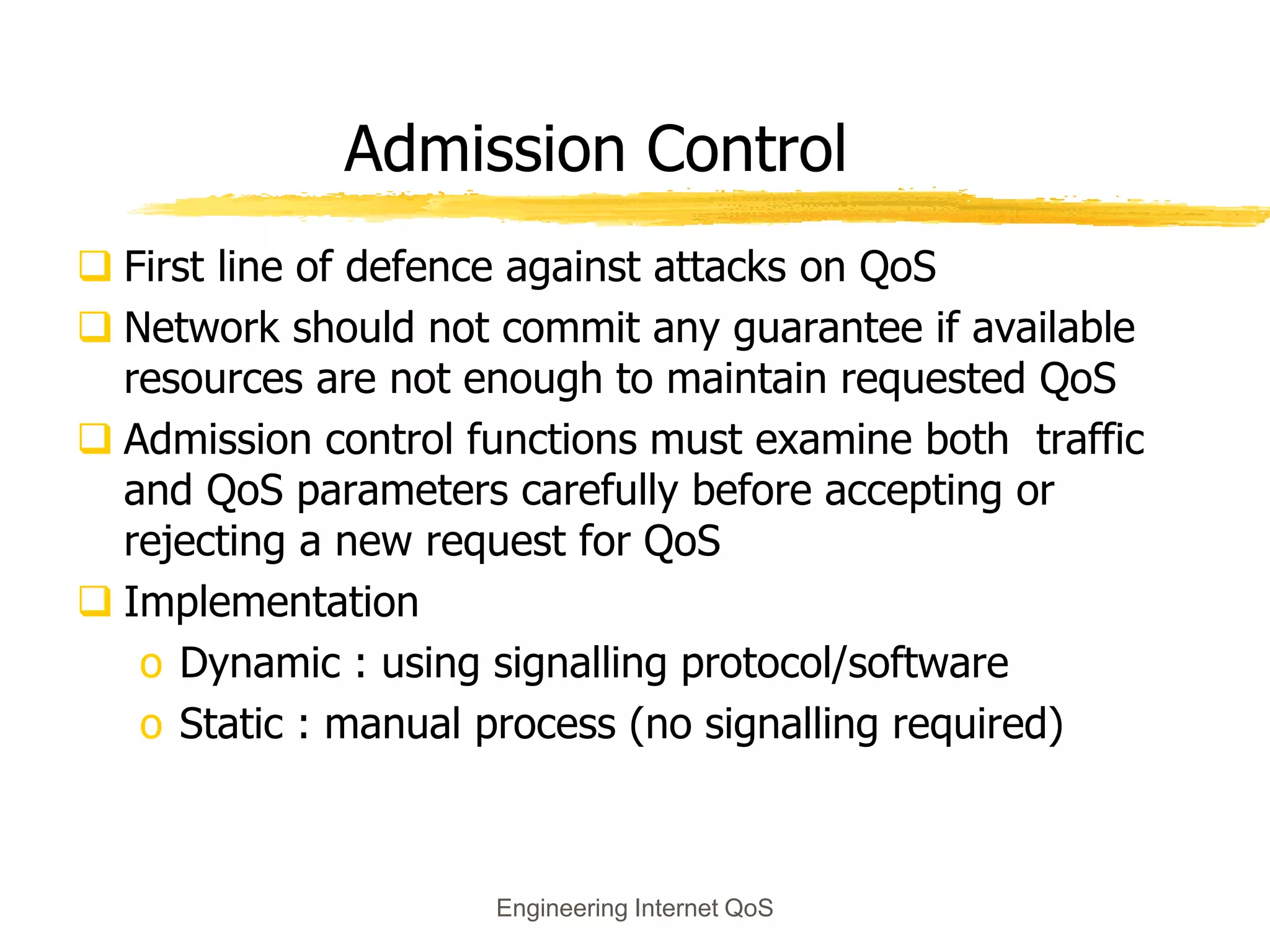 Admission Control

❑ First line of defence against attacks on QoS
❑ Network should not commit any guarantee if available resources are not enough to maintain requested QoS
❑ Admission control functions must examine both traffic and QoS parameters carefully before accepting or rejecting a new request for QoS
❑ Implementation
o Dynamic : using signalling protocol/software
o Static : manual process (no signalling required)

Engineering Internet QoS